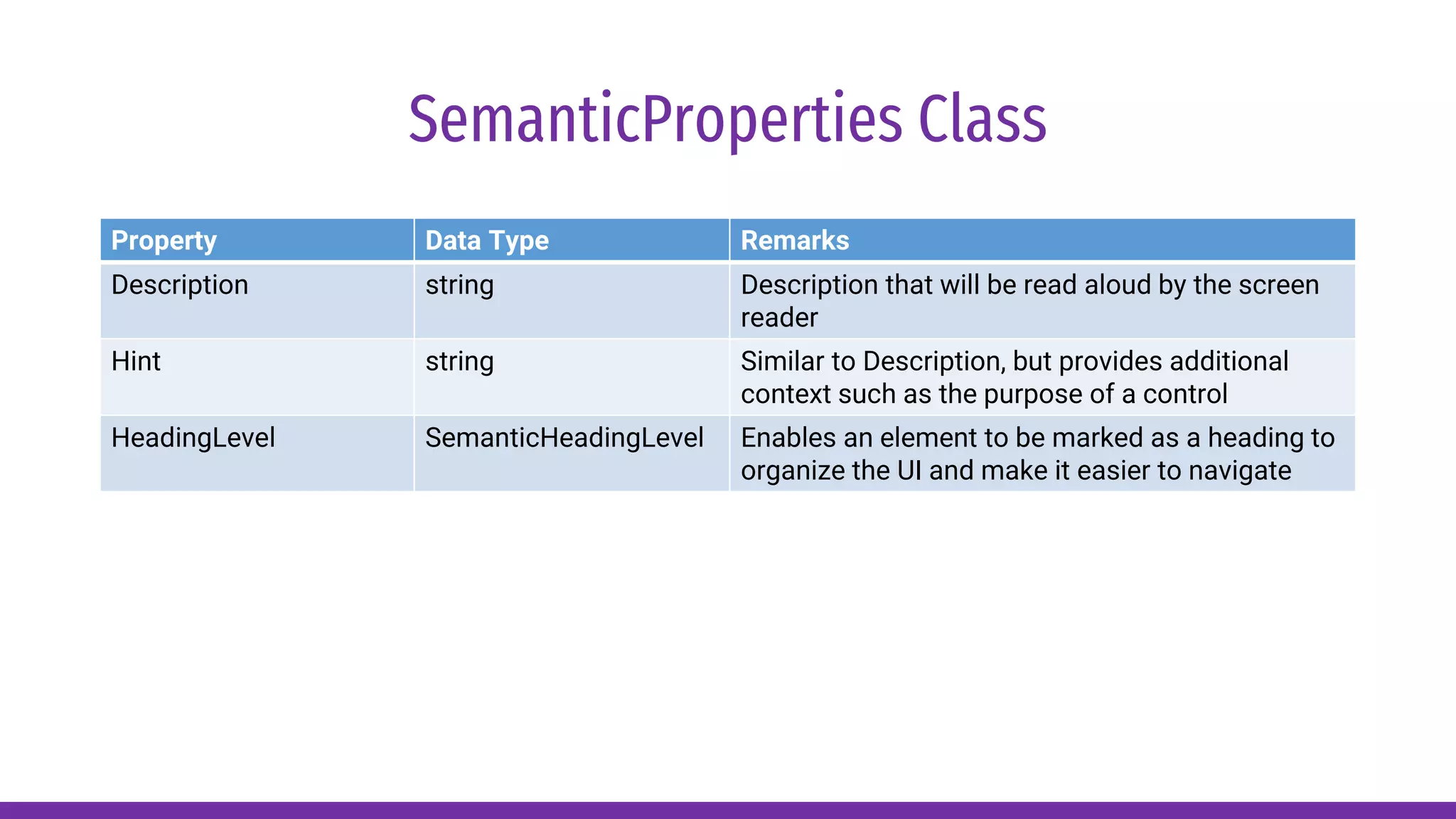 SemanticProperties Class

| Property | Data Type | Remarks |
|---|---|---|
| Description | string | Description that will be read aloud by the screen reader |
| Hint | string | Similar to Description, but provides additional context such as the purpose of a control |
| HeadingLevel | SemanticHeadingLevel | Enables an element to be marked as a heading to organize the UI and make it easier to navigate |